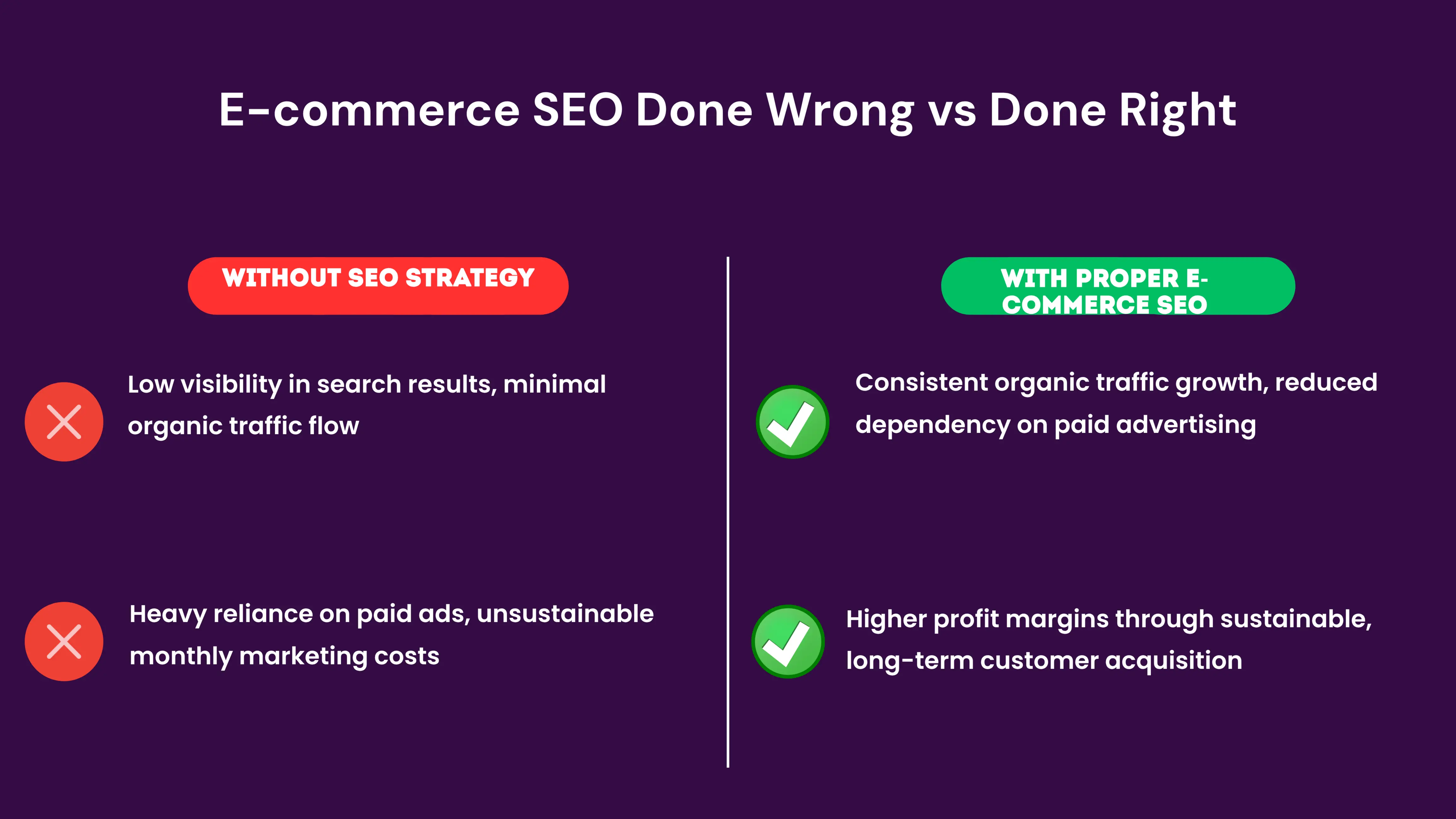 E-commerce SEO Done Wrong vs Done Right

WITHOUT SEO STRATEGY

Low visibility in search results, minimal organic traffic flow

Heavy reliance on paid ads, unsustainable monthly marketing costs

WITH PROPER E-COMMERCE SEO

Consistent organic traffic growth, reduced dependency on paid advertising

Higher profit margins through sustainable, long-term customer acquisition